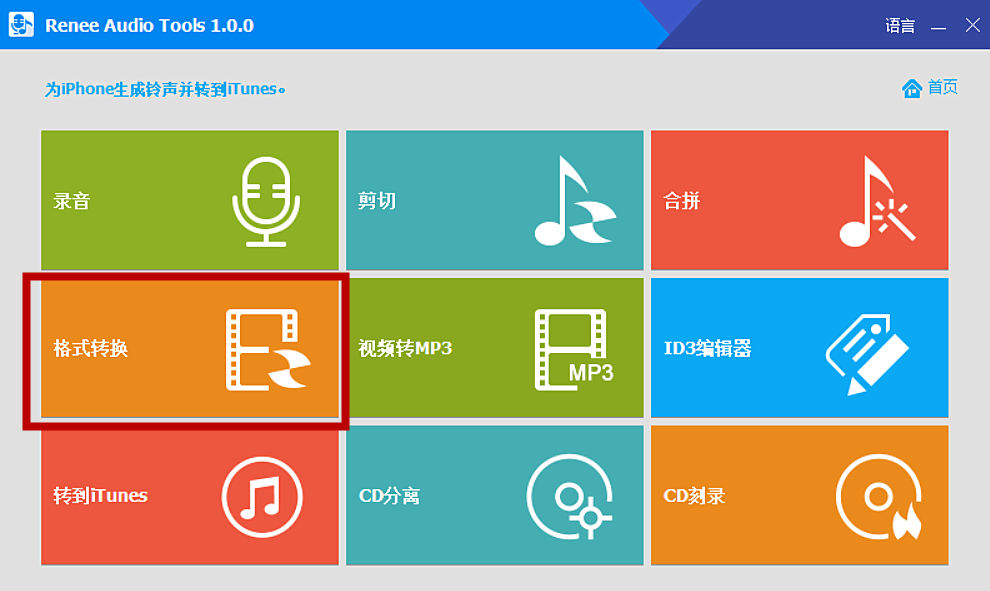 Renee Audio Tools 1.0.0

语言

为iPhone生成铃声并转到iTunes。

首页

录音

剪切

合拼

格式转换

视频转MP3

MP3

ID3编辑器

转到iTunes

CD分离

CD刻录